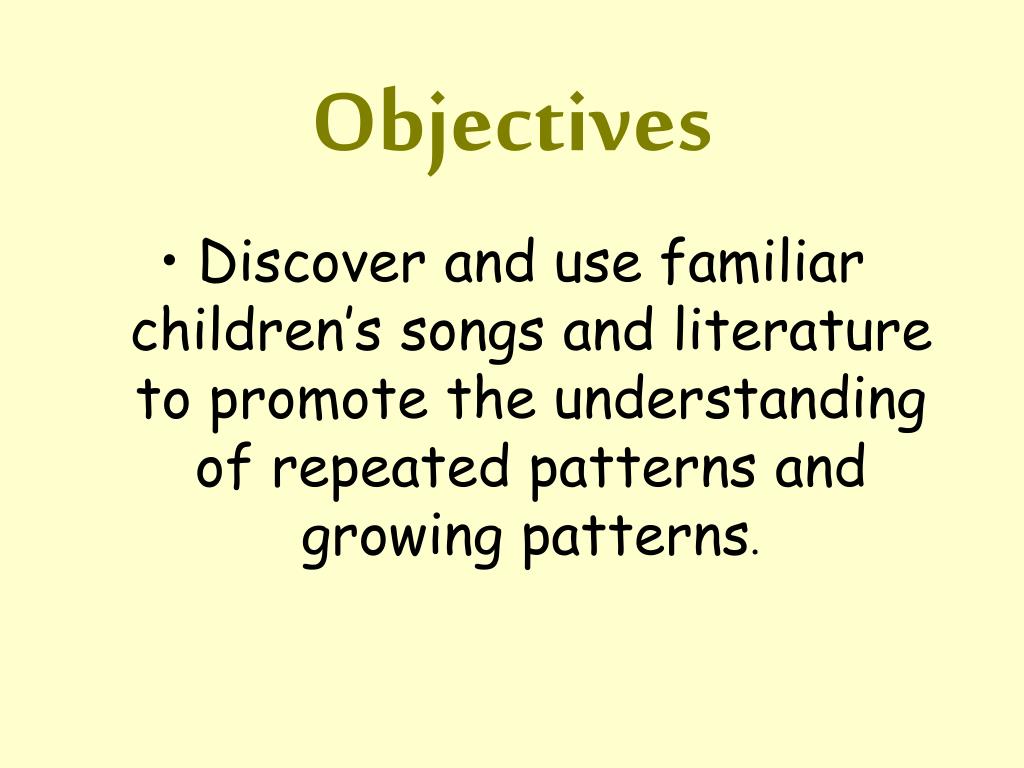 Objectives

• Discover and use familiar children’s songs and literature to promote the understanding of repeated patterns and growing patterns.